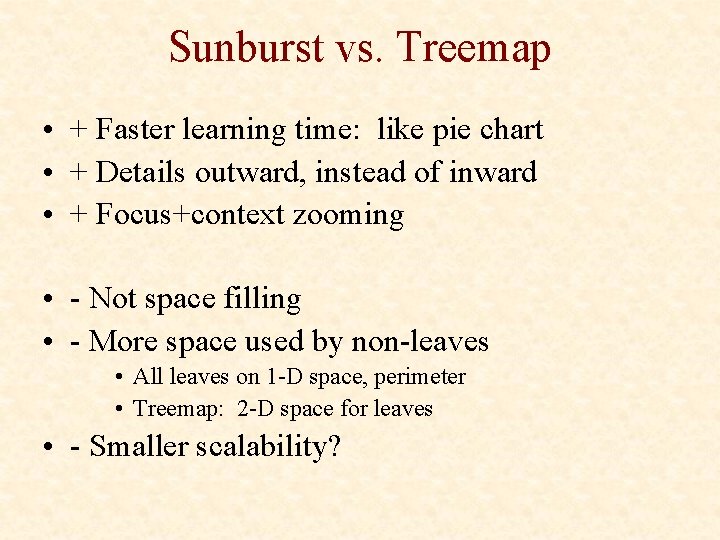 Sunburst vs. Treemap

• + Faster learning time:  like pie chart
• + Details outward, instead of inward
• + Focus+context zooming

• - Not space filling
• - More space used by non-leaves
  • All leaves on 1-D space, perimeter
  • Treemap:  2-D space for leaves
• - Smaller scalability?